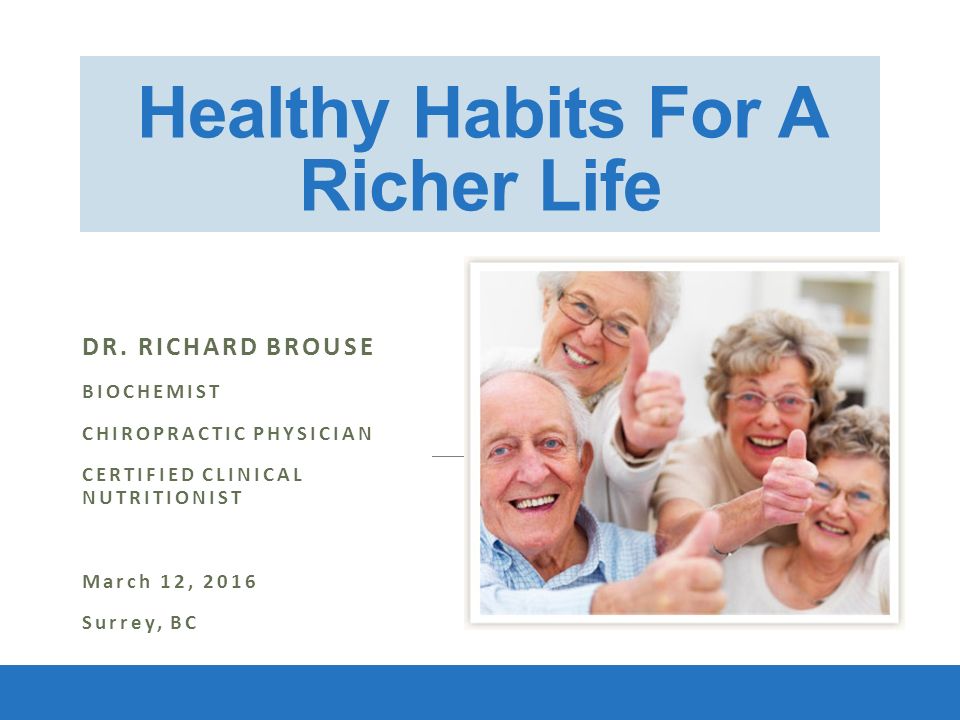 Healthy Habits For A Richer Life

DR. RICHARD BROUSE

BIOCHEMIST

CHIROPRACTIC PHYSICIAN

CERTIFIED CLINICAL NUTRITIONIST

March 12, 2016

Surrey, BC